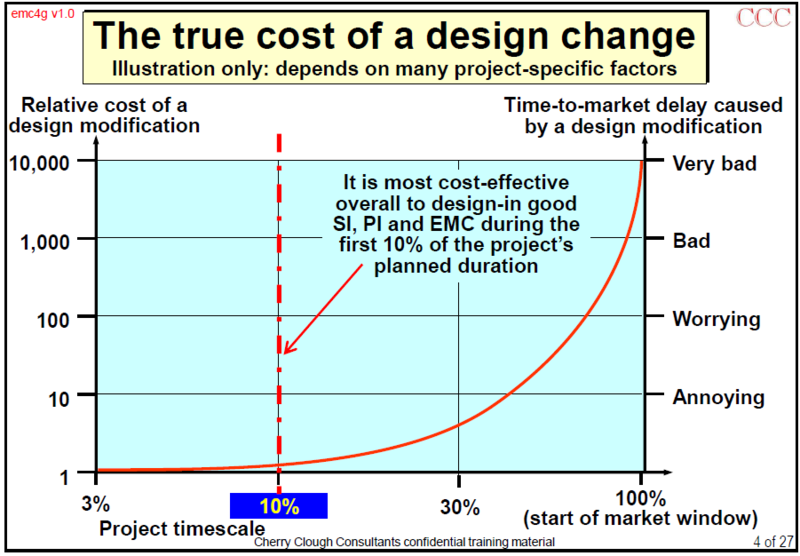 emc4g v1.0

CCC

The true cost of a design change
Illustration only: depends on many project-specific factors

Relative cost of a design modification

Time-to-market delay caused by a design modification

10,000
1,000
100
10
1

Very bad
Bad
Worrying
Annoying

It is most cost-effective overall to design-in good SI, PI and EMC during the first 10% of the project's planned duration

3%
10%
30%
100% (start of market window)

Project timescale

Cherry Clough Consultants confidential training material

4 of 27